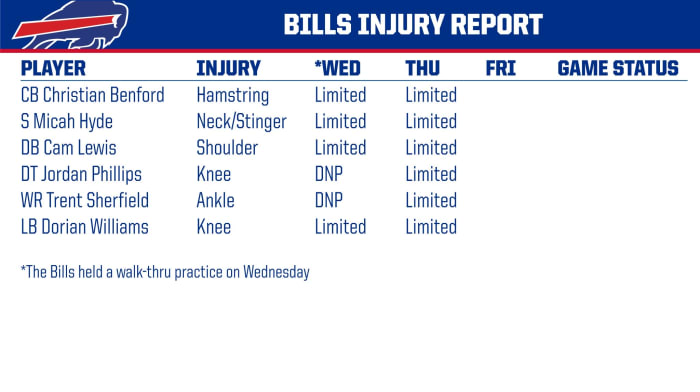 BILLS INJURY REPORT

| PLAYER | INJURY | *WED | THU | FRI | GAME STATUS |
|---|---|---|---|---|---|
| CB Christian Benford | Hamstring | Limited | Limited | | |
| S Micah Hyde | Neck/Stinger | Limited | Limited | | |
| DB Cam Lewis | Shoulder | Limited | Limited | | |
| DT Jordan Phillips | Knee | DNP | Limited | | |
| WR Trent Sherfield | Ankle | DNP | Limited | | |
| LB Dorian Williams | Knee | Limited | Limited | | |

*The Bills held a walk-thru practice on Wednesday